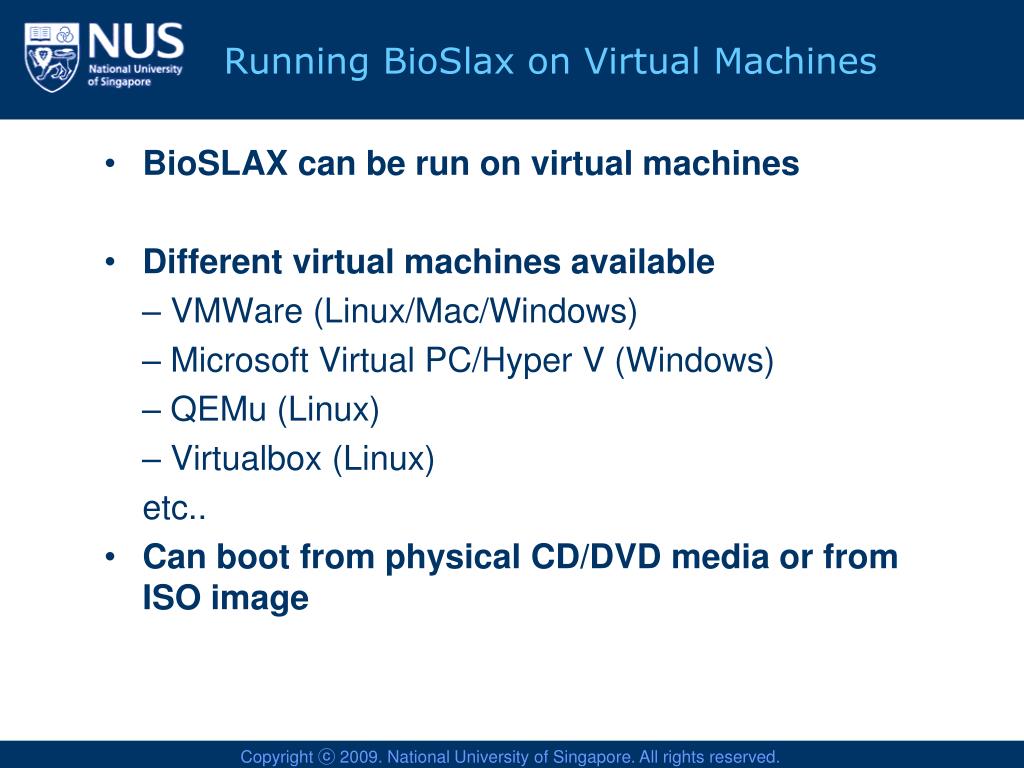 NUS
National University of Singapore

Running BioSlax on Virtual Machines

• BioSLAX can be run on virtual machines

• Different virtual machines available
– VMWare (Linux/Mac/Windows)
– Microsoft Virtual PC/Hyper V (Windows)
– QEMu (Linux)
– Virtualbox (Linux)
etc..

• Can boot from physical CD/DVD media or from ISO image

Copyright ⓒ 2009. National University of Singapore. All rights reserved.